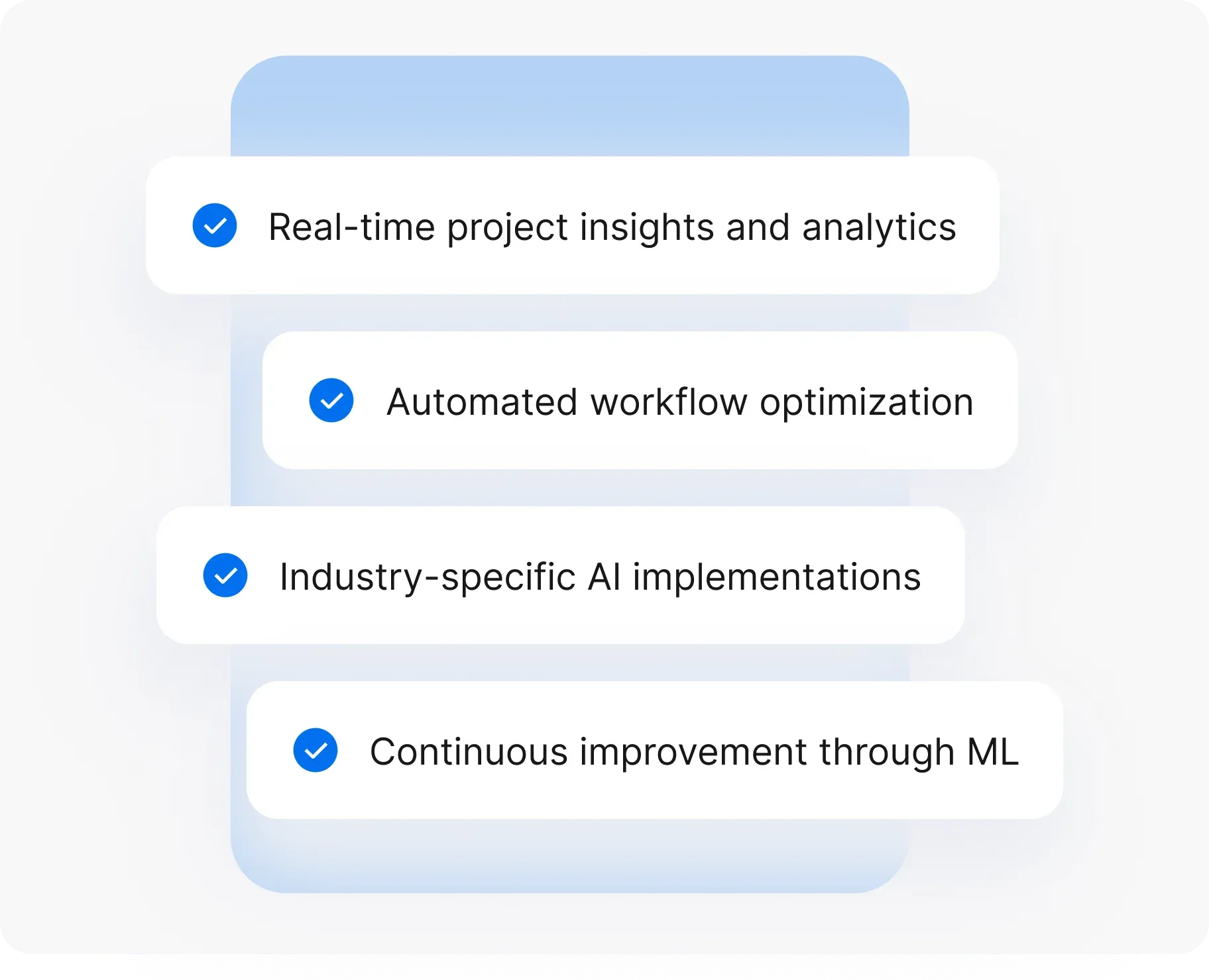 Real-time project insights and analytics

Automated workflow optimization

Industry-specific AI implementations

Continuous improvement through ML